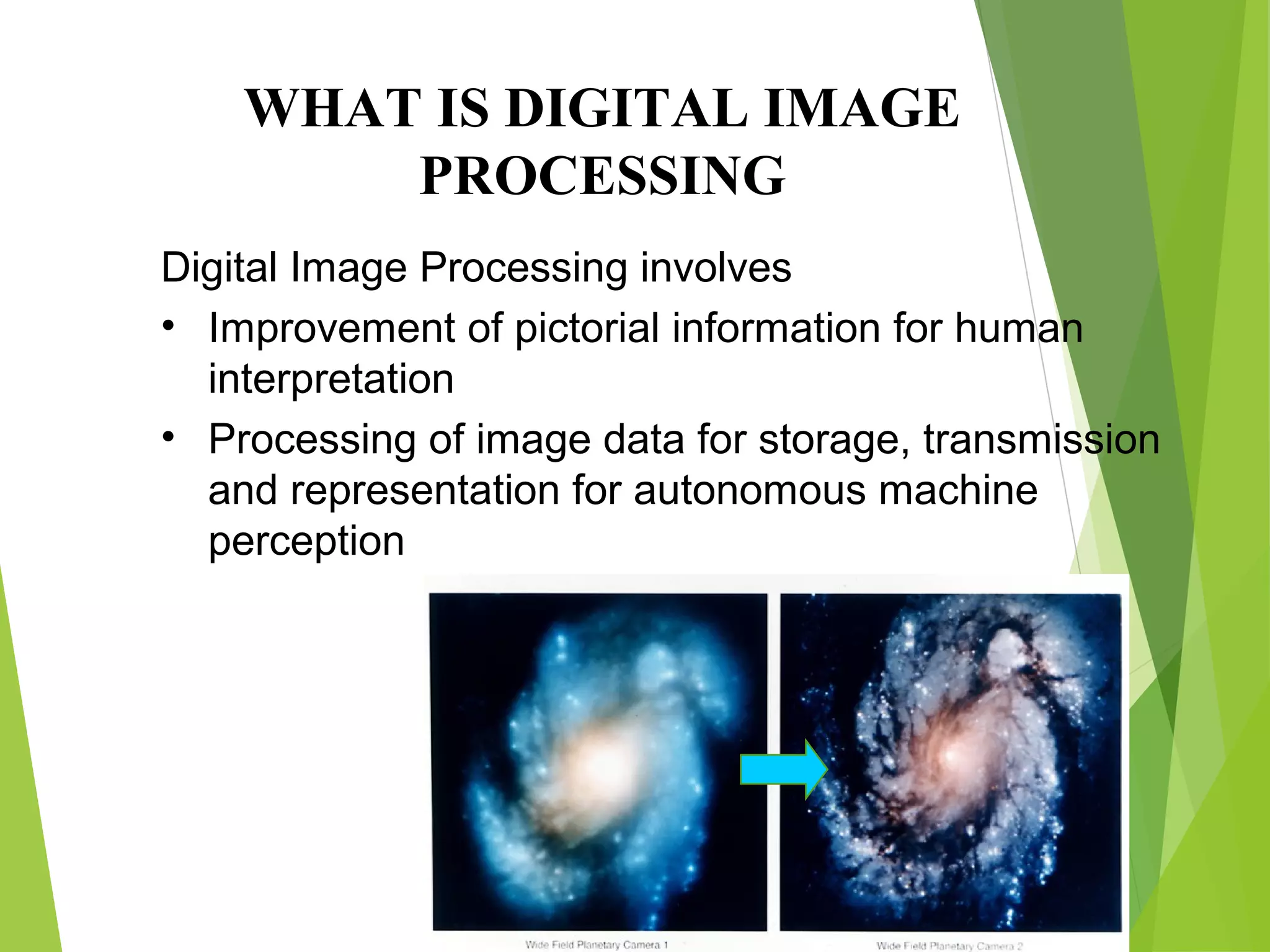 WHAT IS DIGITAL IMAGE PROCESSING

Digital Image Processing involves

• Improvement of pictorial information for human interpretation

• Processing of image data for storage, transmission and representation for autonomous machine perception

Wide Field Planetary Camera 1

Wide Field Planetary Camera 2